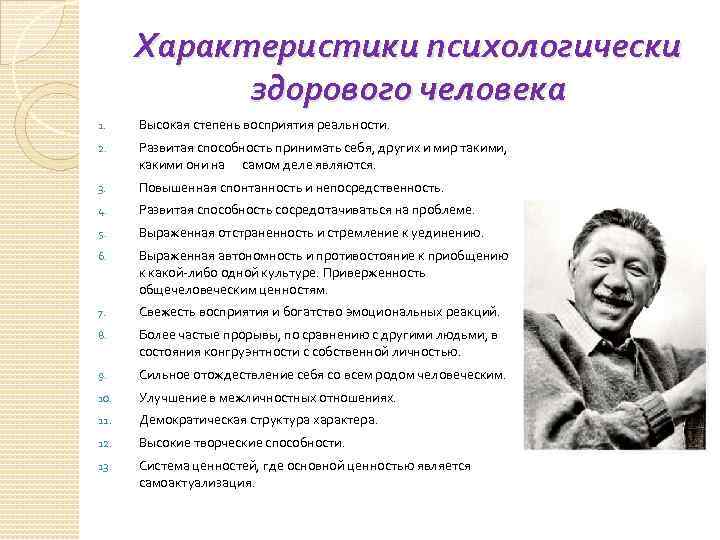 Характеристики психологически здорового человека

1. Высокая степень восприятия реальности.
2. Развитая способность принимать себя, других и мир такими, какими они на самом деле являются.
3. Повышенная спонтанность и непосредственность.
4. Развитая способность сосредотачиваться на проблеме.
5. Выраженная отстраненность и стремление к уединению.
6. Выраженная автономность и противостояние к приобщению к какой-либо одной культуре. Приверженность общечеловеческим ценностям.
7. Свежесть восприятия и богатство эмоциональных реакций.
8. Более частые прорывы, по сравнению с другими людьми, в состояния конгруэнтности с собственной личностью.
9. Сильное отождествление себя со всем родом человеческим.
10. Улучшение в межличностных отношениях.
11. Демократическая структура характера.
12. Высокие творческие способности.
13. Система ценностей, где основной ценностью является самоактуализация.